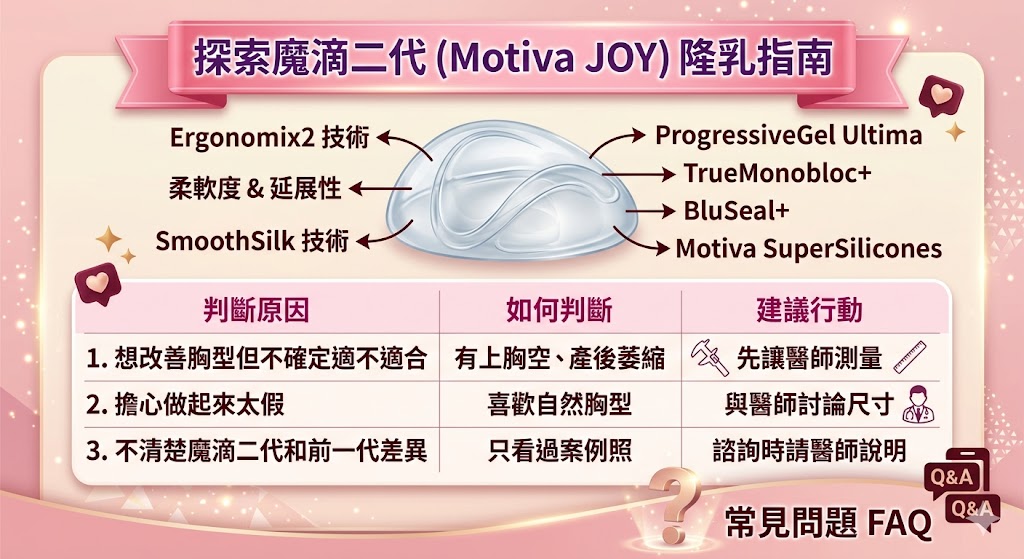 探索魔滴二代 (Motiva JOY) 隆乳指南

Ergonomix2 技術
柔軟度 & 延展性
SmoothSilk 技術
ProgressiveGel Ultima
TrueMonobloc+
BluSeal+
Motiva SuperSilicones

| 判斷原因 | 如何判斷 | 建議行動 |
|---|---|---|
| 1. 想改善胸型但不確定適不適合 | 有上胸空、產後萎縮 | 先讓醫師測量 |
| 2. 擔心做起來太假 | 喜歡自然胸型 | 與醫師討論尺寸 |
| 3. 不清楚魔滴二代和前一代差異 | 只看過案例照 | 諮詢時請醫師說明 |

Q&A
Q&A
常見問題 FAQ